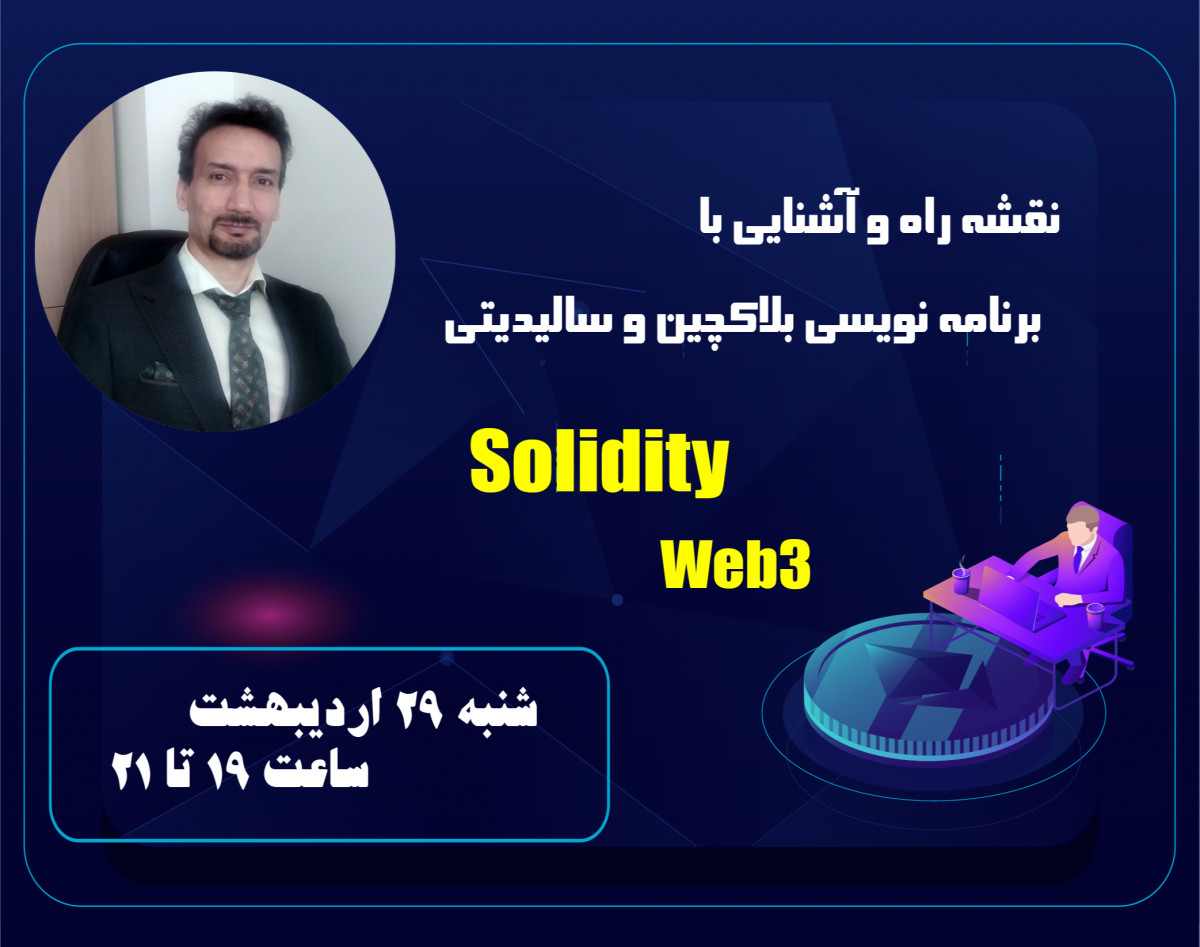 نقشه راه و آشنایی با

برنامه نویسی بلاکچین و سالیدیتی

Solidity

Web3

شنبه ۲۹ اردیبهشت
ساعت ۱۹ تا ۲۱